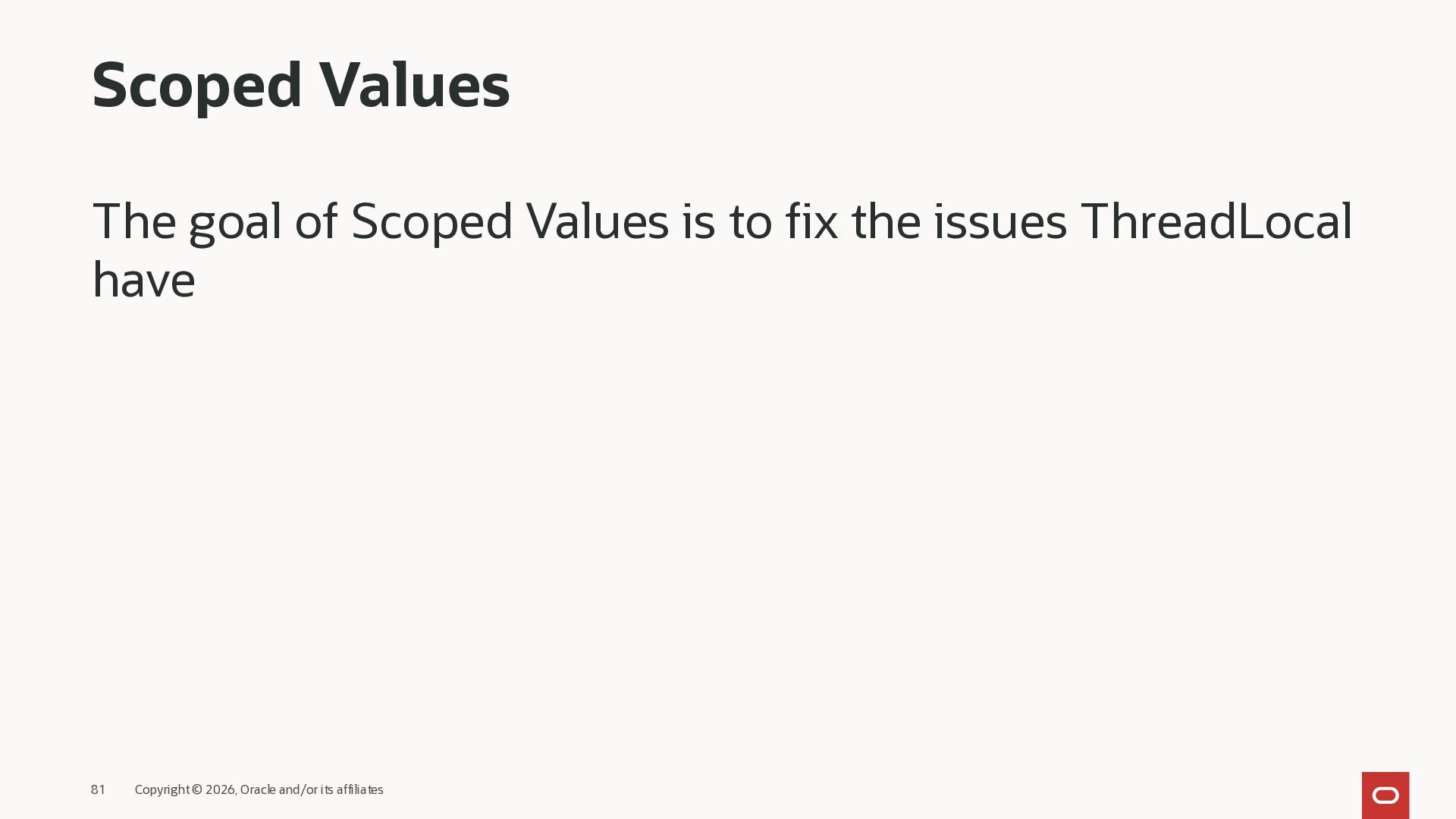 Scoped Values

The goal of Scoped Values is to fix the issues ThreadLocal have

81 Copyright © 2026, Oracle and/or its affiliates